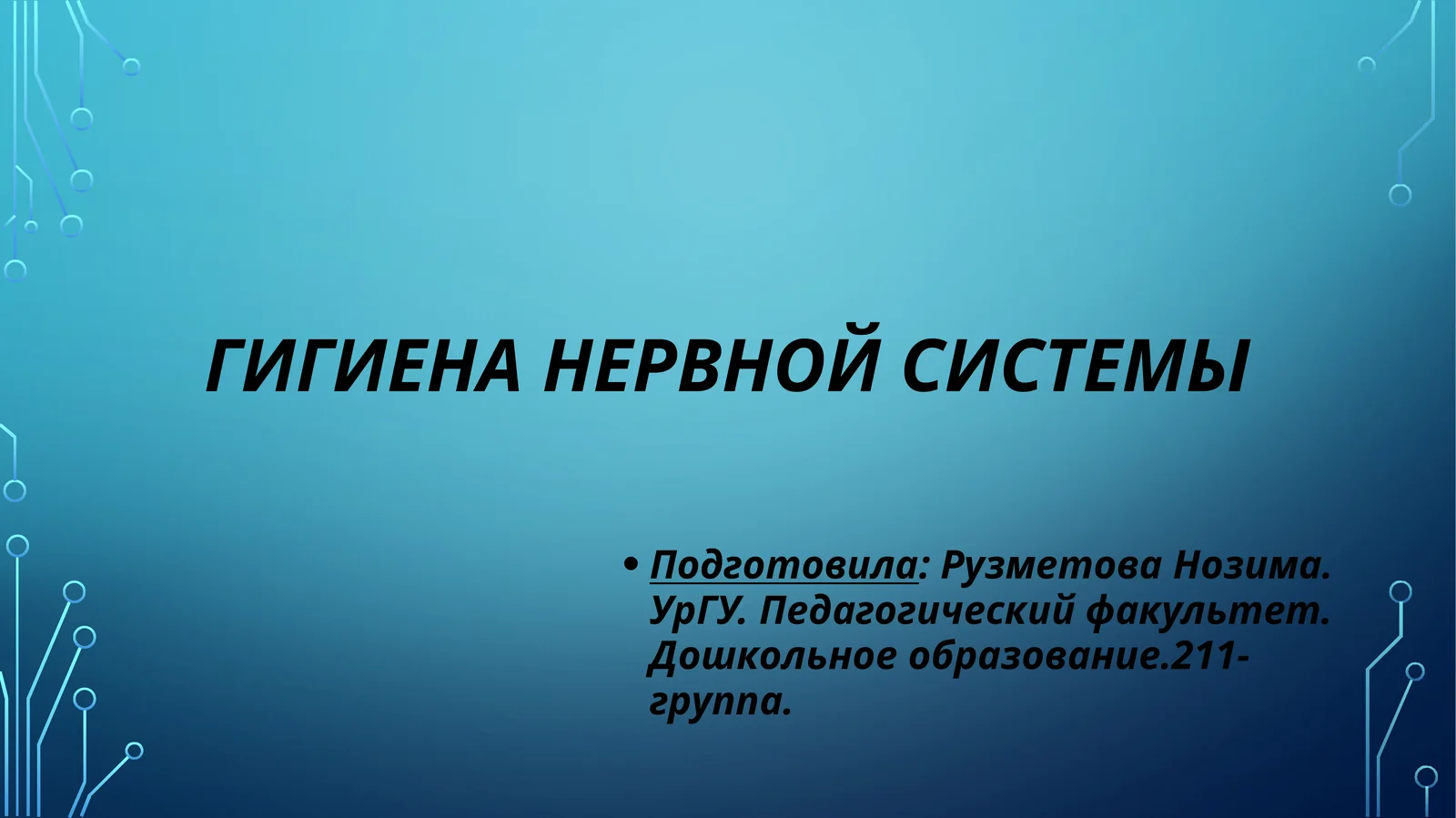 ГИГИЕНА НЕРВНОЙ СИСТЕМЫ

• Подготовила: Рузметова Нозима. УрГУ. Педагогический факультет. Дошкольное образование.211-группа.